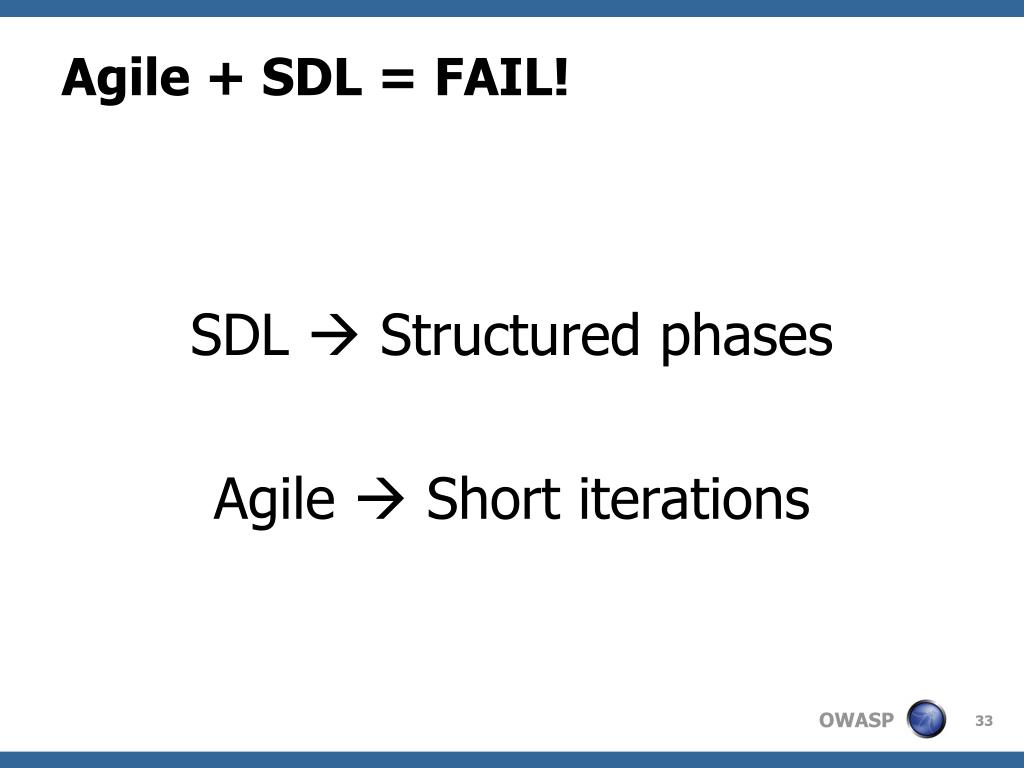 Agile + SDL = FAIL!

SDL → Structured phases

Agile → Short iterations

OWASP

33